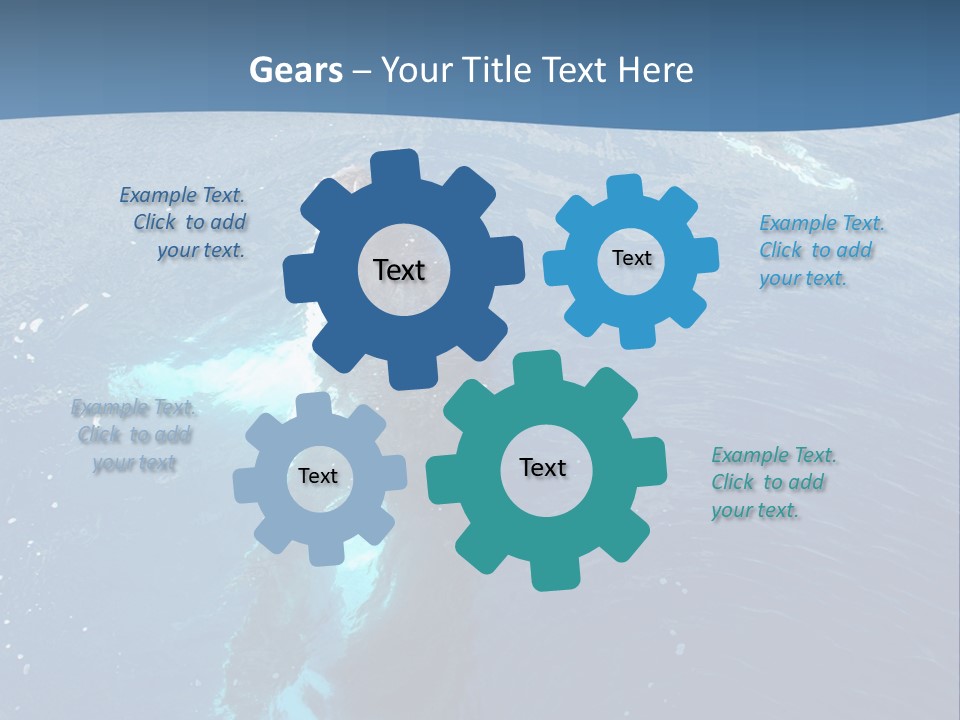 Gears – Your Title Text Here

Example Text. Click to add your text.

Text

Text

Example Text. Click to add your text.

Example Text. Click to add your text

Text

Text

Example Text. Click to add your text.